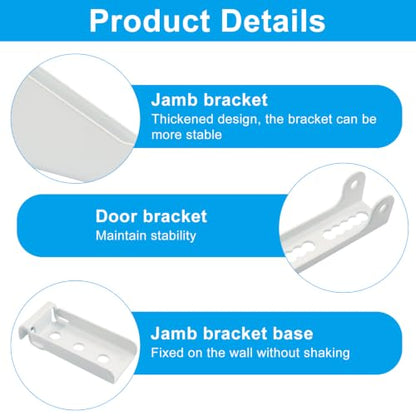 Product Details

Jamb bracket
Thickened design, the bracket can be more stable

Door bracket
Maintain stability

Jamb bracket base
Fixed on the wall without shaking